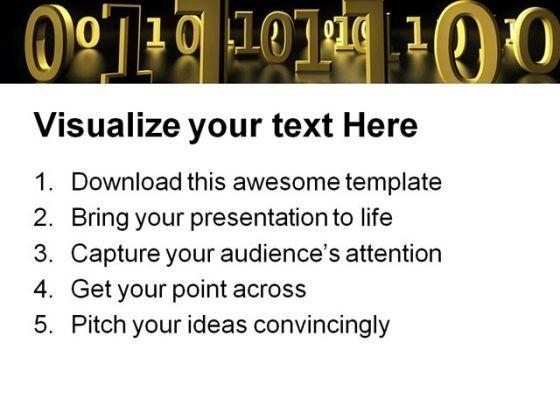 Visualize your text Here

1. Download this awesome template
2. Bring your presentation to life
3. Capture your audience's attention
4. Get your point across
5. Pitch your ideas convincingly